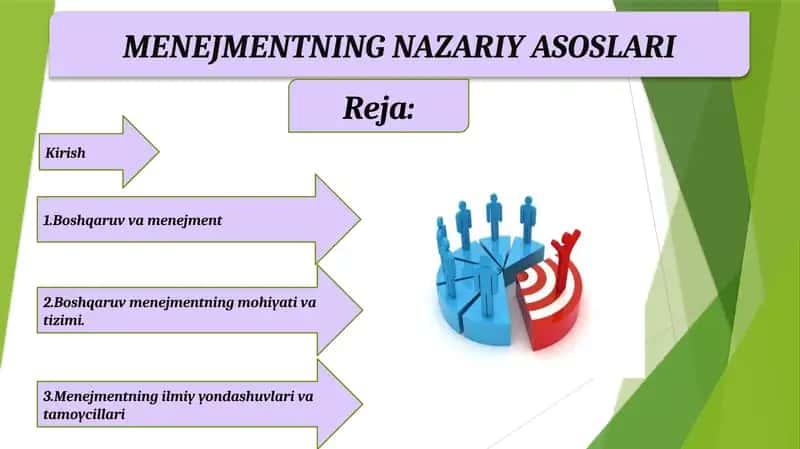 MENEJMENTNING NAZARIY ASOSLARI

Reja:

Kirish

1.Boshqaruv va menejment

2.Boshqaruv menejmentning mohiyati va tizimi.

3.Menejmentning ilmiy yondashuvlari va tamoycillari